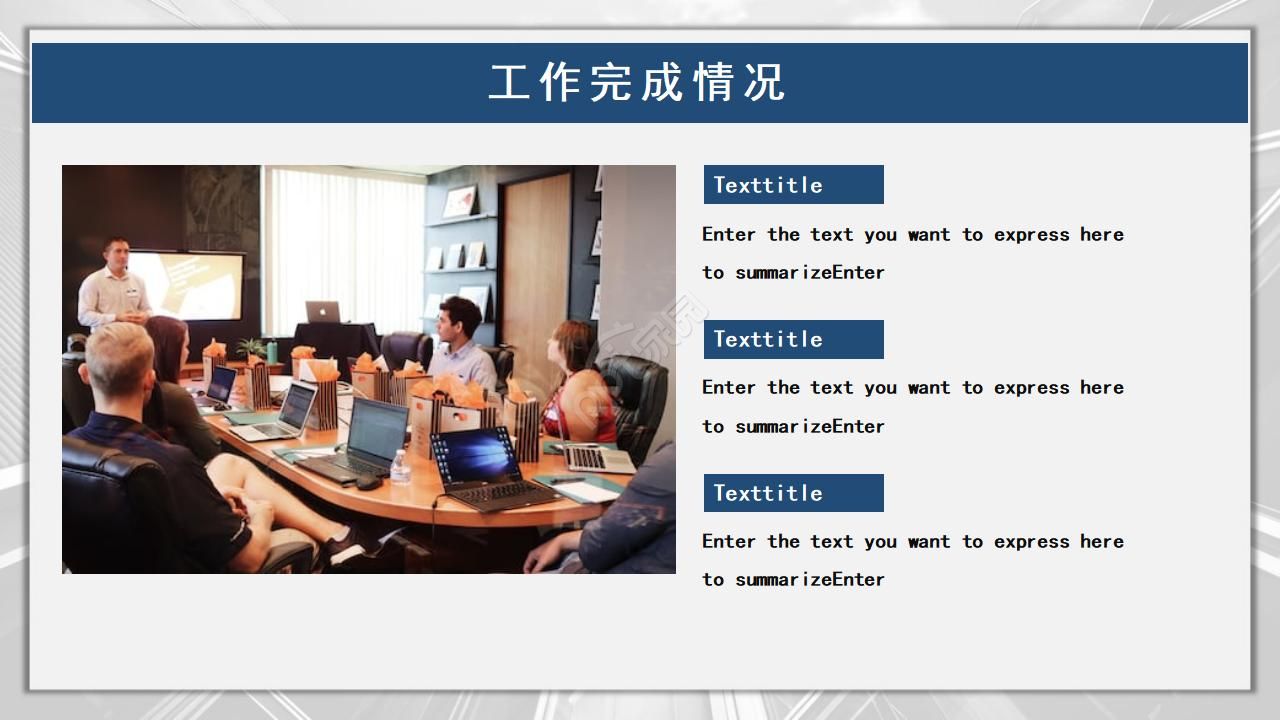 工作完成情况

Texttitle

Enter the text you want to express here to summarizeEnter

Texttitle

Enter the text you want to express here to summarizeEnter

Texttitle

Enter the text you want to express here to summarizeEnter